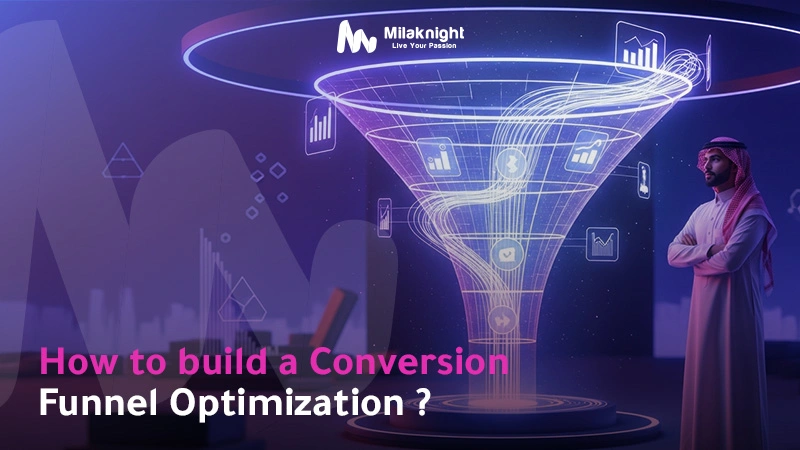 Milaknight
Live Your Passion

How to build a Conversion Funnel Optimization ?